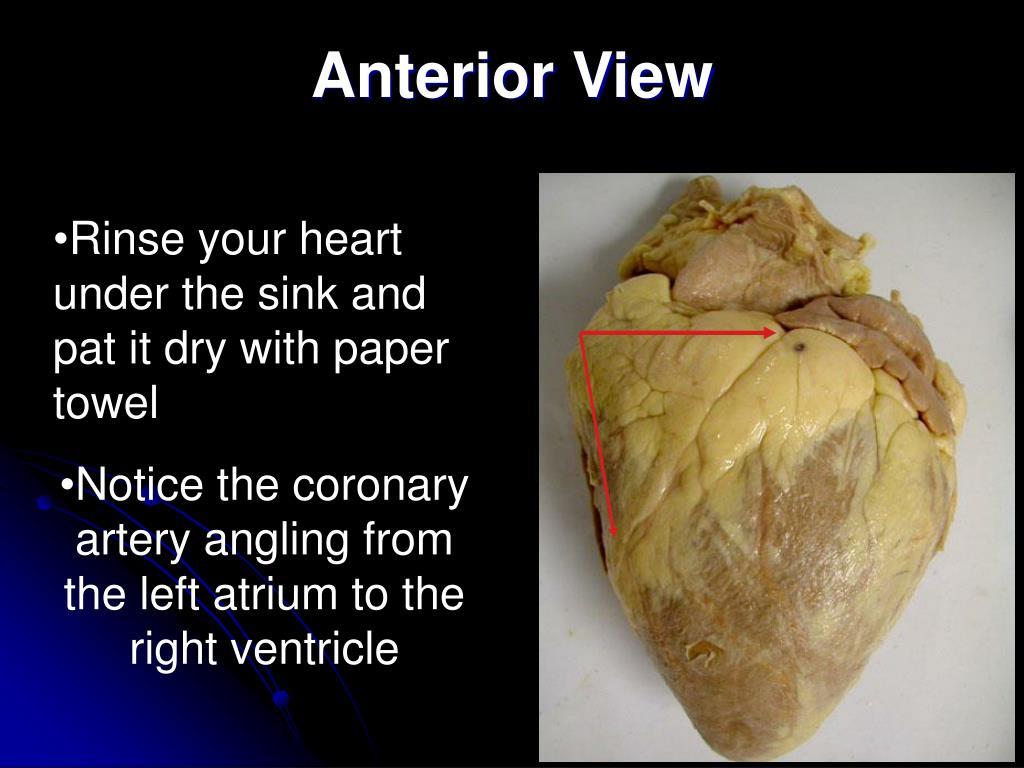 Anterior View

•Rinse your heart under the sink and pat it dry with paper towel

•Notice the coronary artery angling from the left atrium to the right ventricle